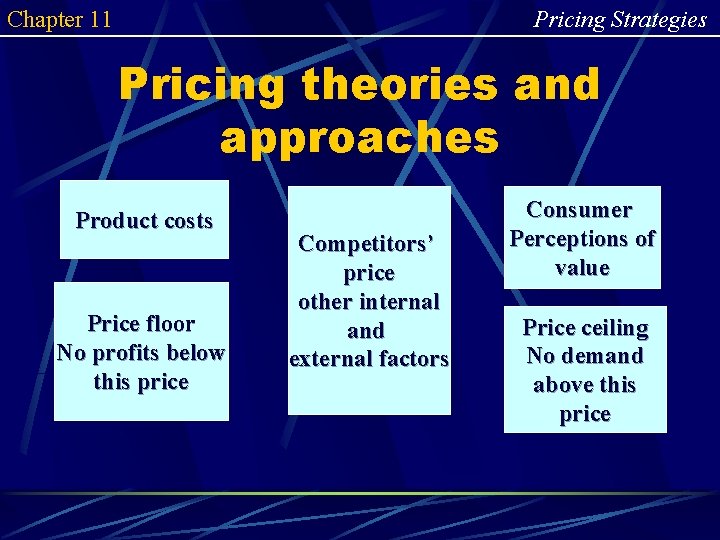 Chapter 11

Pricing Strategies

Pricing theories and approaches

Product costs

Price floor
No profits below this price

Competitors' price
other internal and
external factors

Consumer Perceptions of value

Price ceiling
No demand above this price